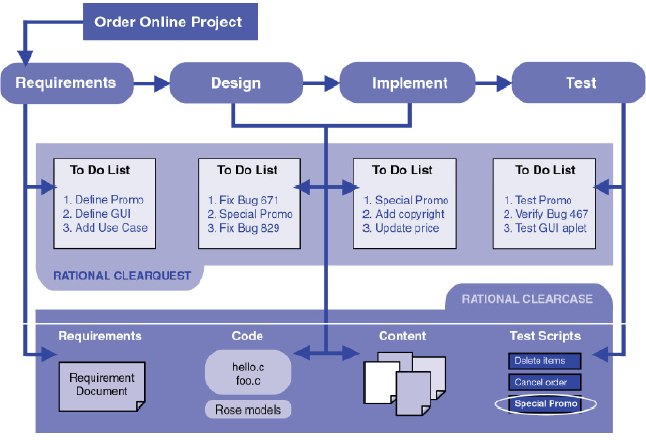 Order Online Project

Requirements

Design

Implement

Test

To Do List
1. Define Promo
2. Define GUI
3. Add Use Case

To Do List
1. Fix Bug 671
2. Special Promo
3. Fix Bug 829

To Do List
1. Special Promo
2. Add copyright
3. Update price

To Do List
1. Test Promo
2. Verify Bug 467
3. Test GUI aplet

RATIONAL CLEARQUEST

RATIONAL CLEARCASE

Requirements

Requirement Document

Code

hello.c
foo.c

Rose models

Content

Test Scripts

Delete items

Cancel order

Special Promo